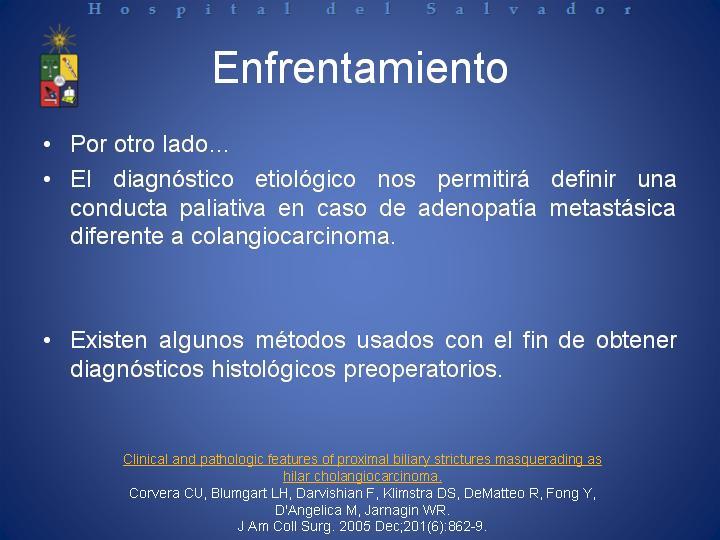 Hospital del Salvador

Enfrentamiento

• Por otro lado…
• El diagnóstico etiológico nos permitirá definir una conducta paliativa en caso de adenopatía metastásica diferente a colangiocarcinoma.

• Existen algunos métodos usados con el fin de obtener diagnósticos histológicos preoperatorios.

Clinical and pathologic features of proximal biliary strictures masquerading as hilar cholangiocarcinoma.
Corvera CU, Blumgart LH, Darvishian F, Klimstra DS, DeMatteo R, Fong Y, D'Angelica M, Jarnagin WR.
J Am Coll Surg. 2005 Dec;201(6):862-9.